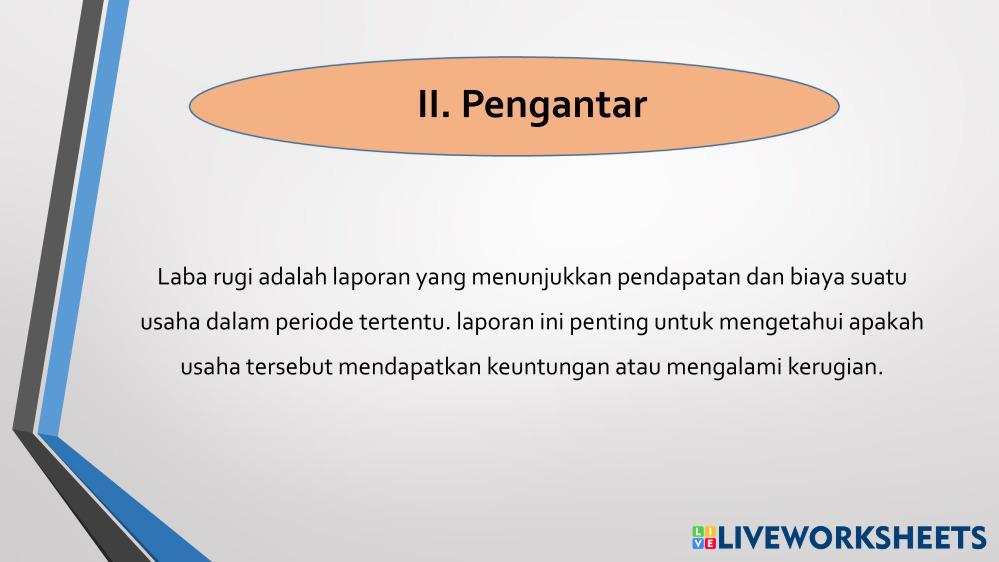 II. Pengantar

Laba rugi adalah laporan yang menunjukkan pendapatan dan biaya suatu usaha dalam periode tertentu. laporan ini penting untuk mengetahui apakah usaha tersebut mendapatkan keuntungan atau mengalami kerugian.

LIVEWORKSHEETS